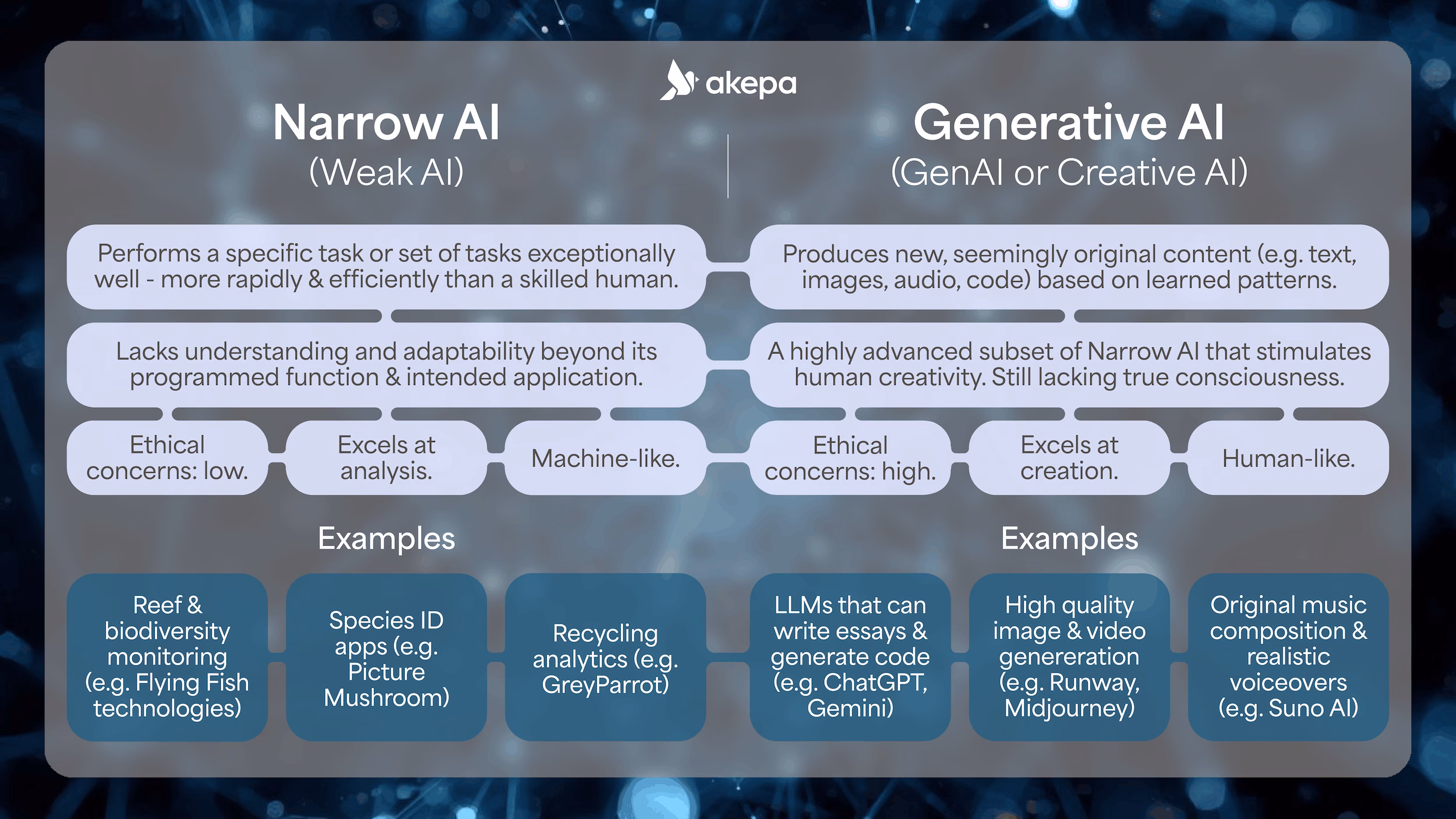 akepa

Narrow AI
(Weak AI)

Performs a specific task or set of tasks exceptionally well - more rapidly & efficiently than a skilled human.

Lacks understanding and adaptability beyond its programmed function & intended application.

Ethical concerns: low.

Excels at analysis.

Machine-like.

Examples

Reef & biodiversity monitoring (e.g. Flying Fish technologies)

Species ID apps (e.g. Picture Mushroom)

Recycling analytics (e.g. GreyParrot)

Generative AI
(GenAI or Creative AI)

Produces new, seemingly original content (e.g. text, images, audio, code) based on learned patterns.

A highly advanced subset of Narrow AI that stimulates human creativity. Still lacking true consciousness.

Ethical concerns: high.

Excels at creation.

Human-like.

Examples

LLMs that can write essays & generate code (e.g. ChatGPT, Gemini)

High quality image & video genereration (e.g. Runway, Midjourney)

Original music composition & realistic voiceovers (e.g. Suno AI)